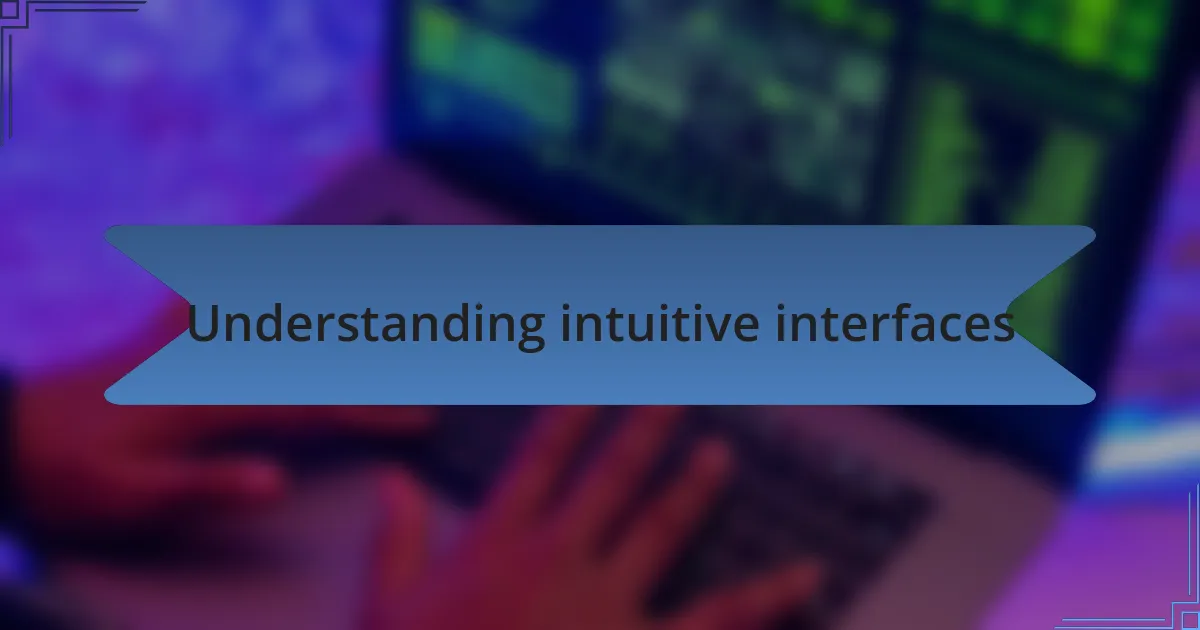 Understanding intuitive interfaces